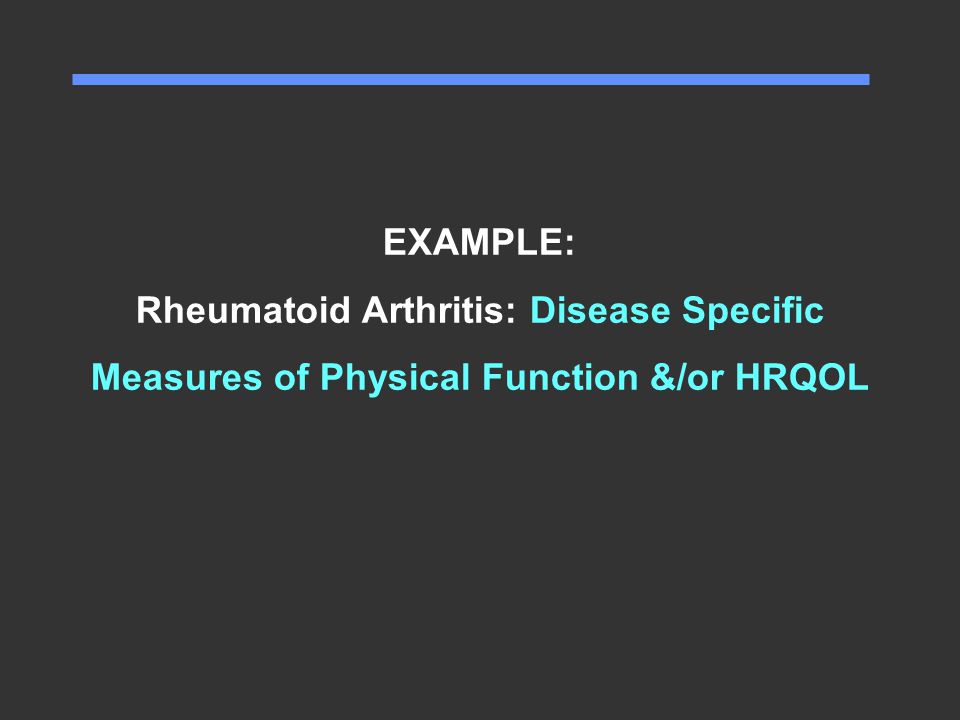 EXAMPLE:

Rheumatoid Arthritis: Disease Specific Measures of Physical Function &/or HRQOL